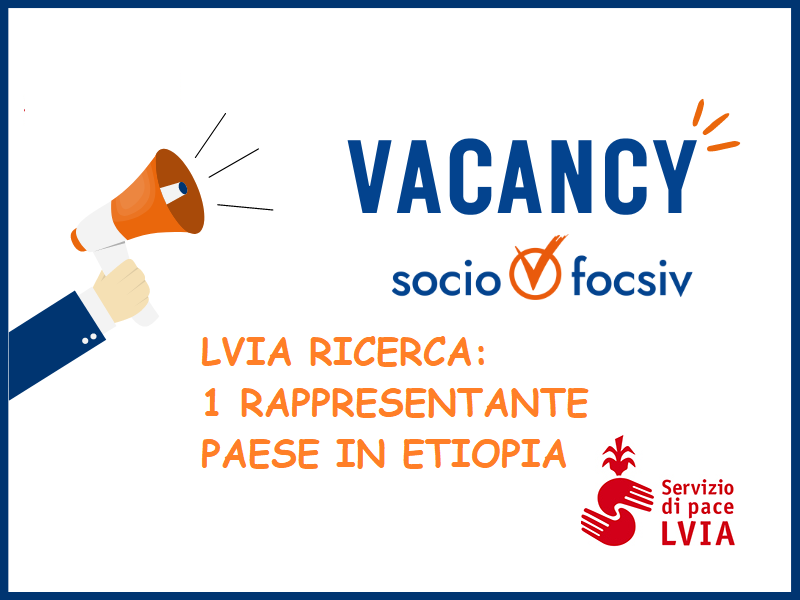 VACANCY

socio focsiv

LVIA RICERCA:
1 RAPPRESENTANTE
PAESE IN ETIOPIA

Servizio
di pace
LVIA